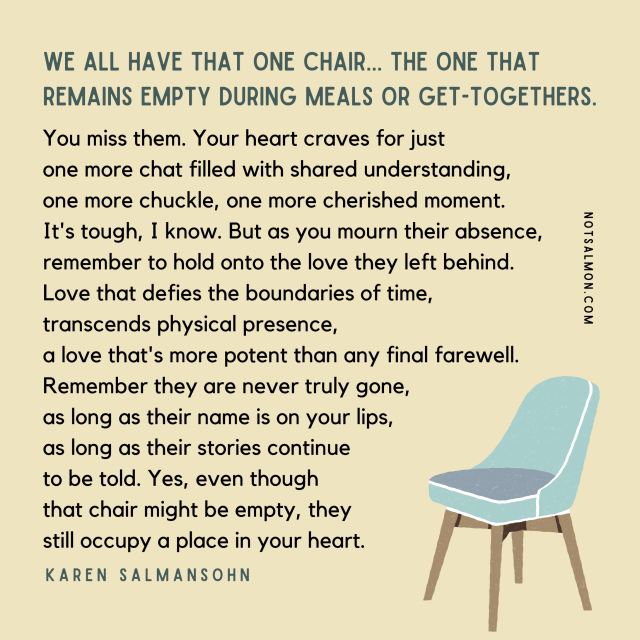 WE ALL HAVE THAT ONE CHAIR... THE ONE THAT REMAINS EMPTY DURING MEALS OR GET-TOGETHERS.

You miss them. Your heart craves for just one more chat filled with shared understanding, one more chuckle, one more cherished moment. It's tough, I know. But as you mourn their absence, remember to hold onto the love they left behind. Love that defies the boundaries of time, transcends physical presence, a love that's more potent than any final farewell. Remember they are never truly gone, as long as their name is on your lips, as long as their stories continue to be told. Yes, even though that chair might be empty, they still occupy a place in your heart.

KAREN SALMANSOHN

NOTSALMON.COM